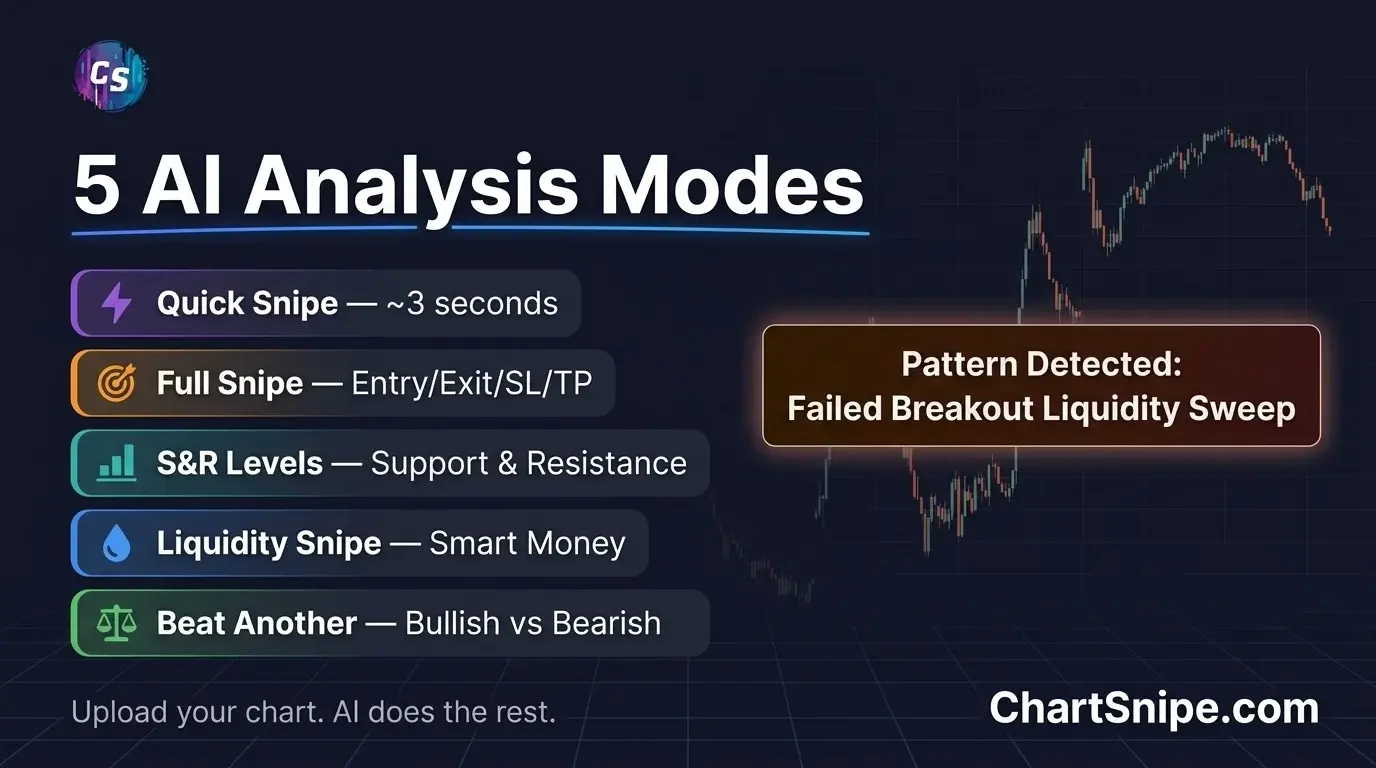 CS

5 AI Analysis Modes

Quick Snipe — ~3 seconds

Full Snipe — Entry/Exit/SL/TP

S&R Levels — Support & Resistance

Liquidity Snipe — Smart Money

Beat Another — Bullish vs Bearish

Pattern Detected:
Failed Breakout Liquidity Sweep

Upload your chart. AI does the rest.

ChartSnipe.com